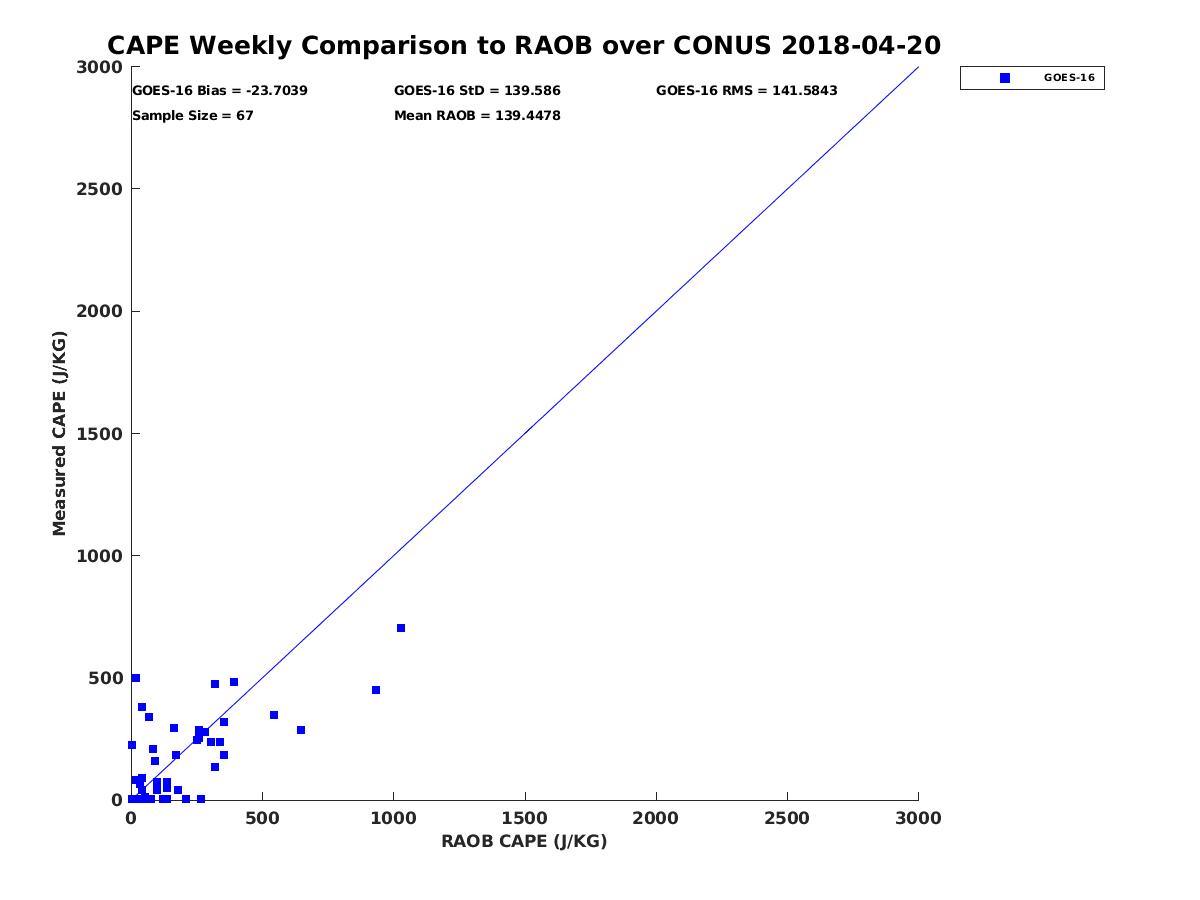 CAPE Weekly Comparison to RAOB over CONUS 2018-04-20

GOES-16 Bias = -23.7039
GOES-16 StD = 139.586
GOES-16 RMS = 141.5843
Sample Size = 67
Mean RAOB = 139.4478

GOES-16

Measured CAPE (J/KG)

3000
2500
2000
1500
1000
500
0

0
500
1000
1500
2000
2500
3000

RAOB CAPE (J/KG)